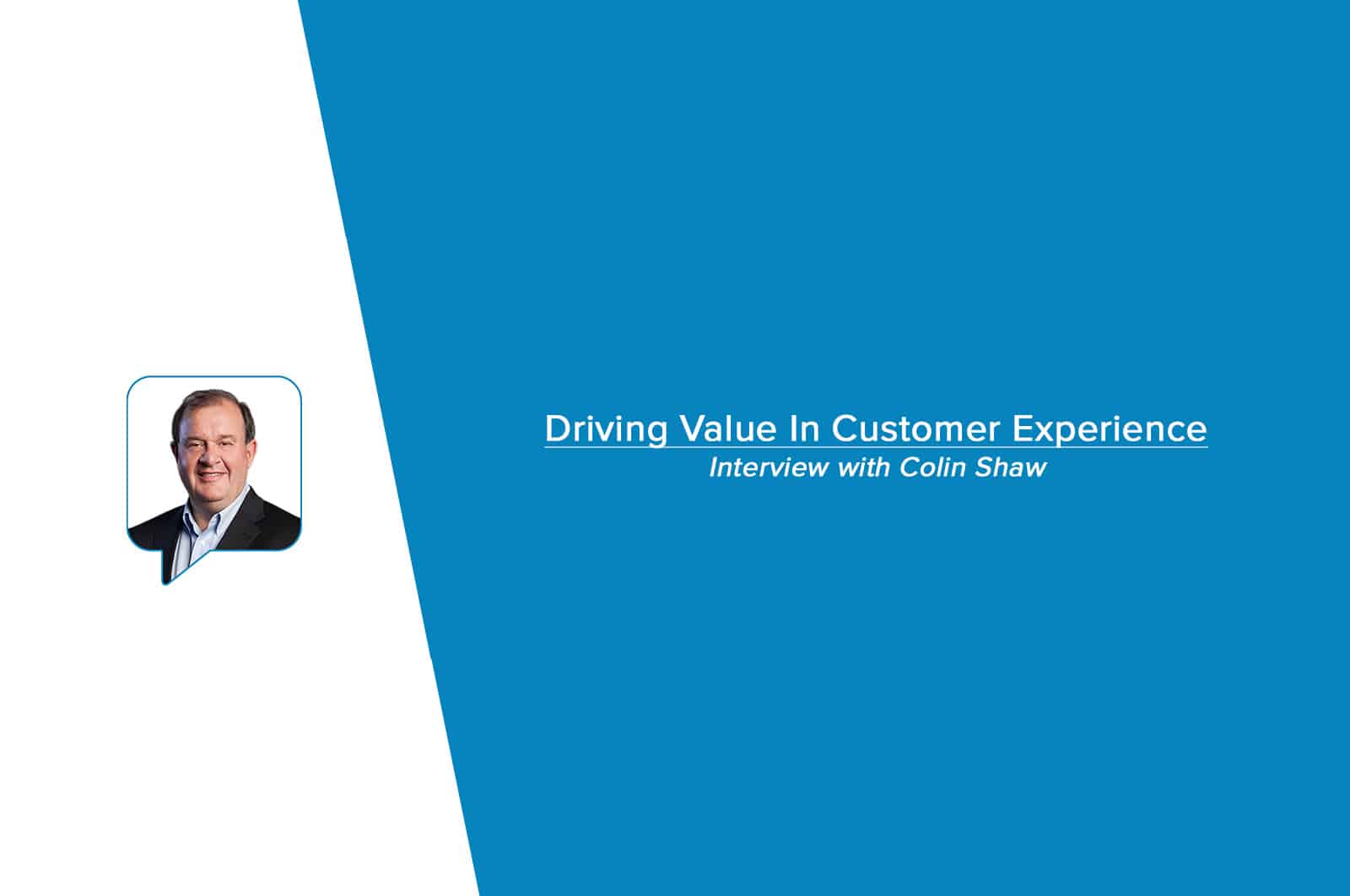 Driving Value In Customer Experience
Interview with Colin Shaw